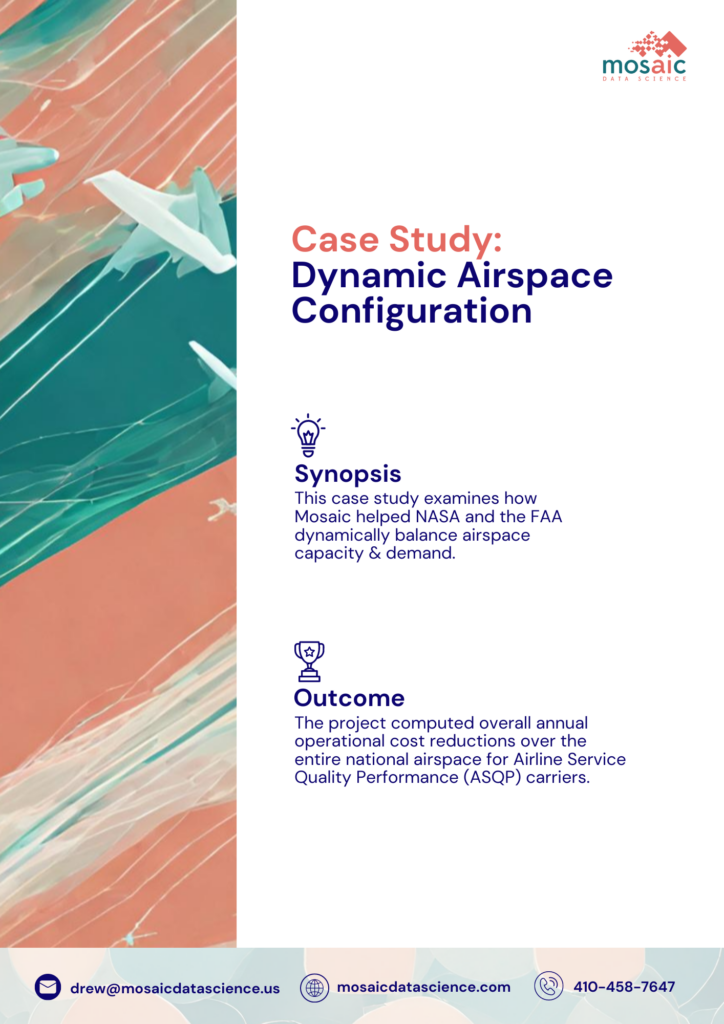 mosaic
DATA SCIENCE

Case Study:
Dynamic Airspace Configuration

Synopsis
This case study examines how Mosaic helped NASA and the FAA dynamically balance airspace capacity & demand.

Outcome
The project computed overall annual operational cost reductions over the entire national airspace for Airline Service Quality Performance (ASQP) carriers.

drew@mosaicdatascience.us
mosaicdatascience.com
410-458-7647